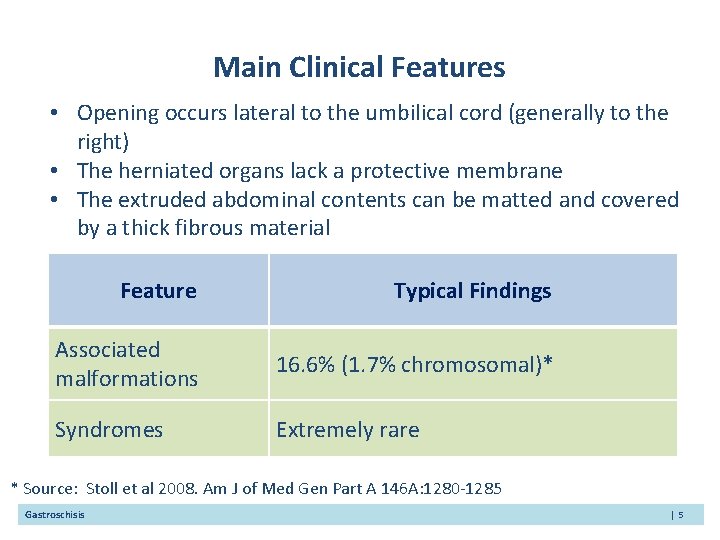 Main Clinical Features

• Opening occurs lateral to the umbilical cord (generally to the right)
• The herniated organs lack a protective membrane
• The extruded abdominal contents can be matted and covered by a thick fibrous material

| Feature | Typical Findings |
|---|---|
| Associated malformations | 16.6% (1.7% chromosomal)* |
| Syndromes | Extremely rare |

* Source: Stoll et al 2008. Am J of Med Gen Part A 146A:1280-1285

Gastroschisis | 5